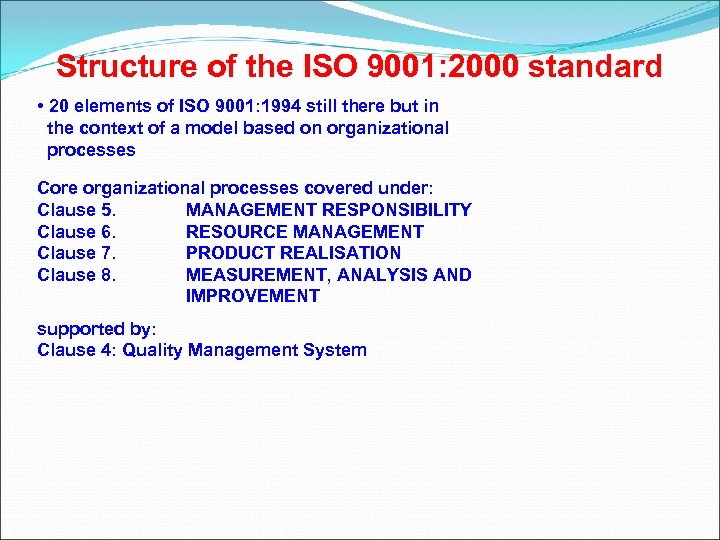 Structure of the ISO 9001:2000 standard

• 20 elements of ISO 9001:1994 still there but in the context of a model based on organizational processes

Core organizational processes covered under:
Clause 5. MANAGEMENT RESPONSIBILITY
Clause 6. RESOURCE MANAGEMENT
Clause 7. PRODUCT REALISATION
Clause 8. MEASUREMENT, ANALYSIS AND IMPROVEMENT

supported by:
Clause 4: Quality Management System